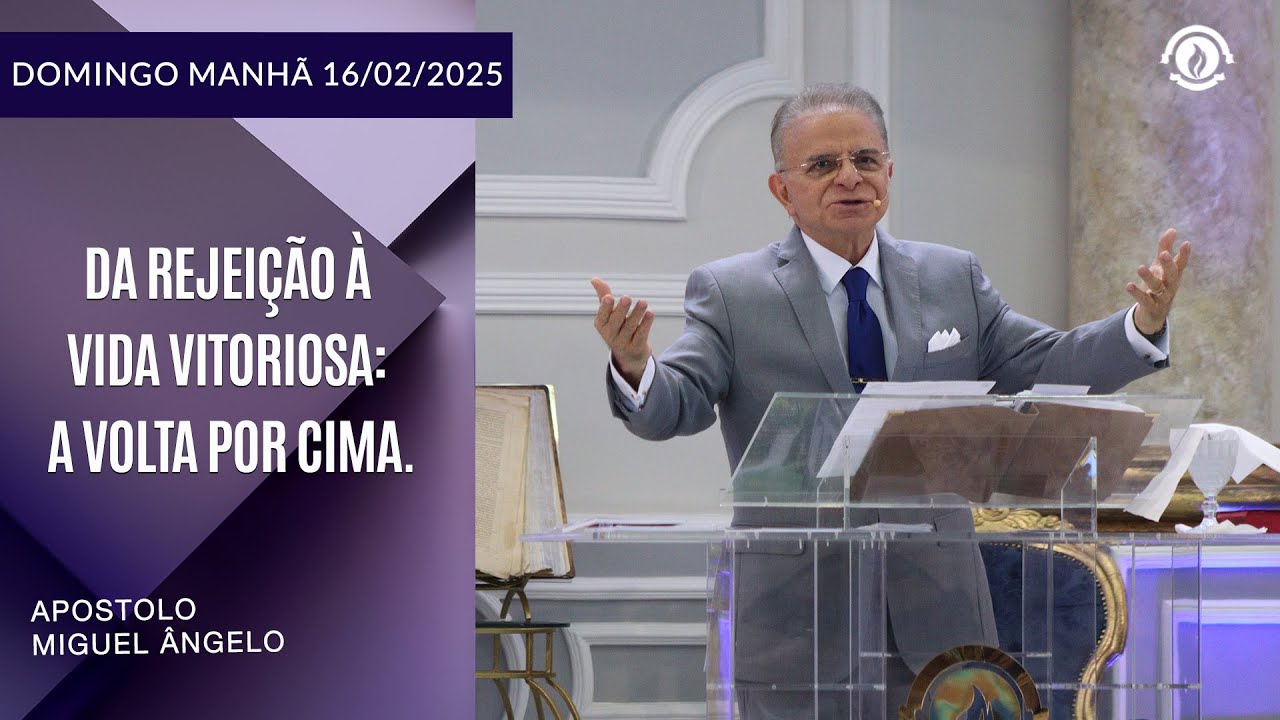 DOMINGO MANHÃ 16/02/2025

DA REJEIÇÃO À VIDA VITORIOSA: A VOLTA POR CIMA.

APOSTOLO
MIGUEL ÂNGELO